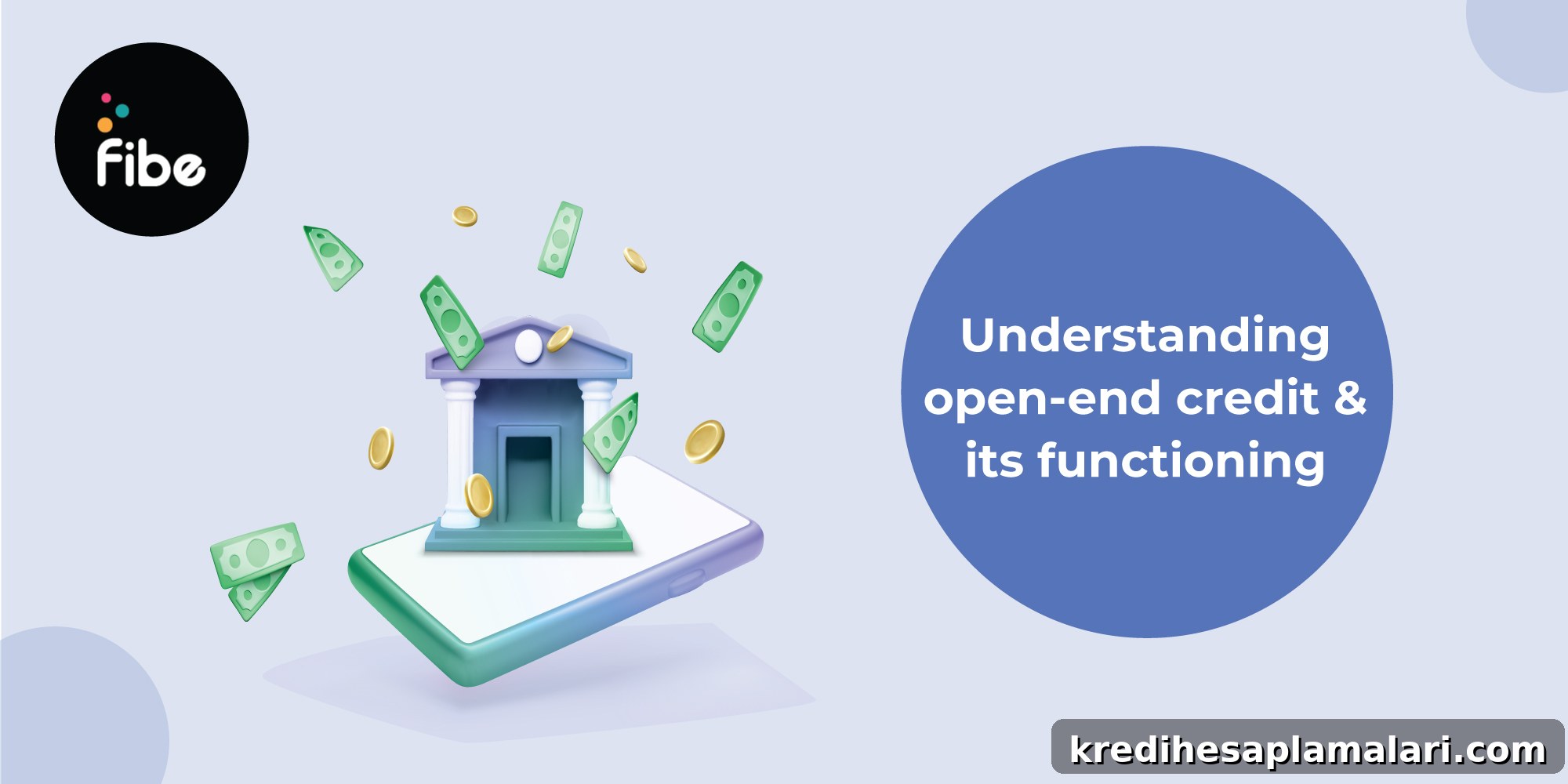 fibe

Understanding open-end credit & its functioning

kredihesaplamalari.com